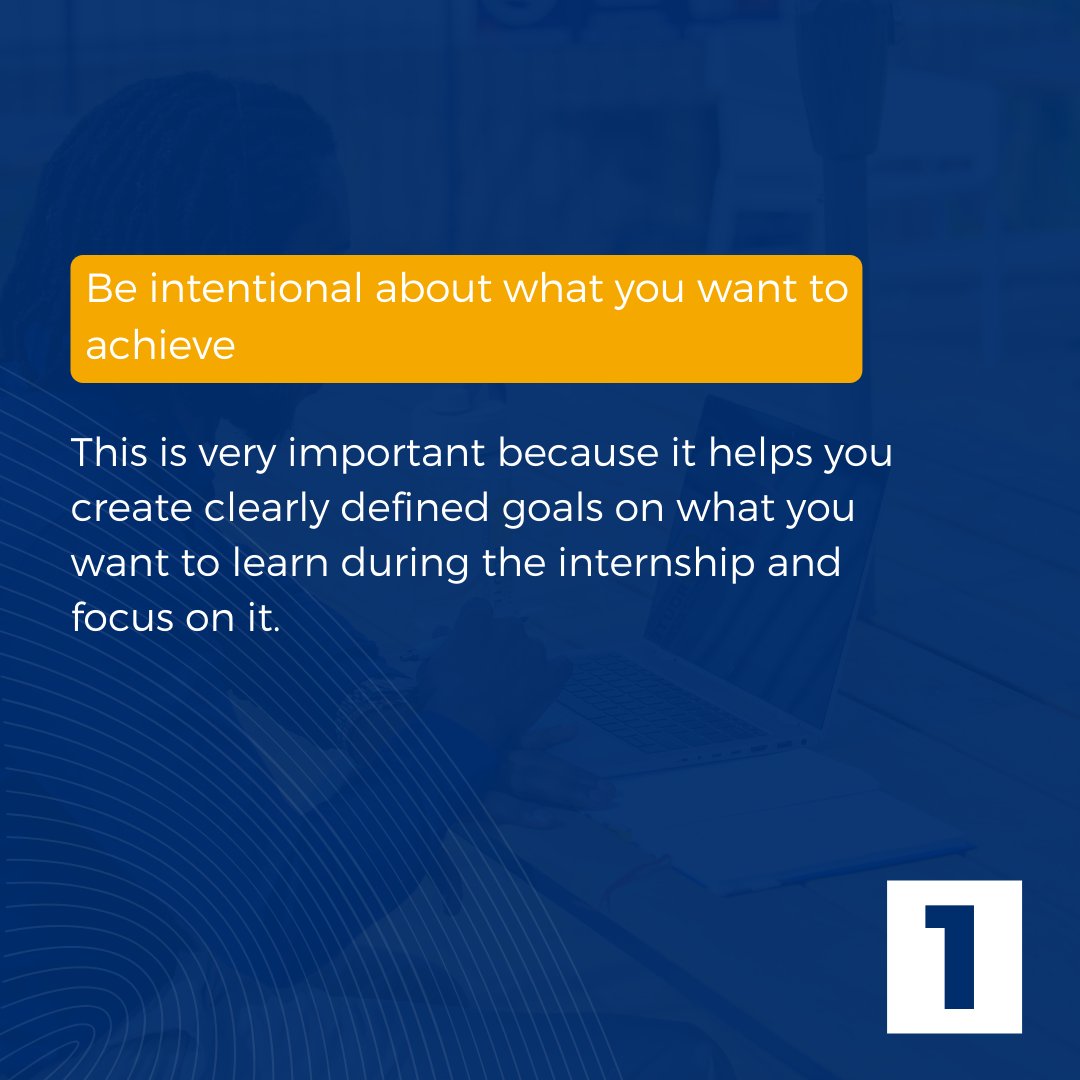 Be intentional about what you want to achieve

This is very important because it helps you create clearly defined goals on what you want to learn during the internship and focus on it.

1